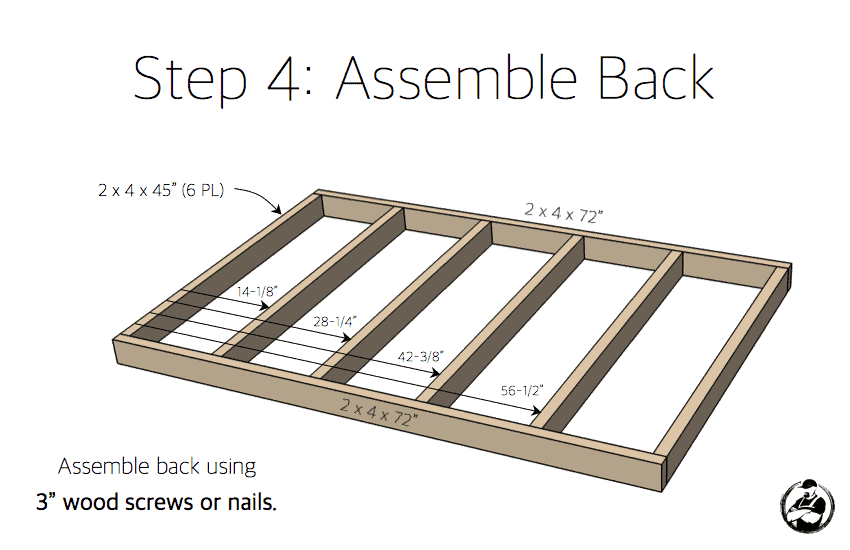 Step 4: Assemble Back

2 x 4 x 45" (6 PL)

2 x 4 x 72"

14-1/8"

28-1/4"

42-3/8"

56-1/2"

2 x 4 x 72"

Assemble back using

3" wood screws or nails.